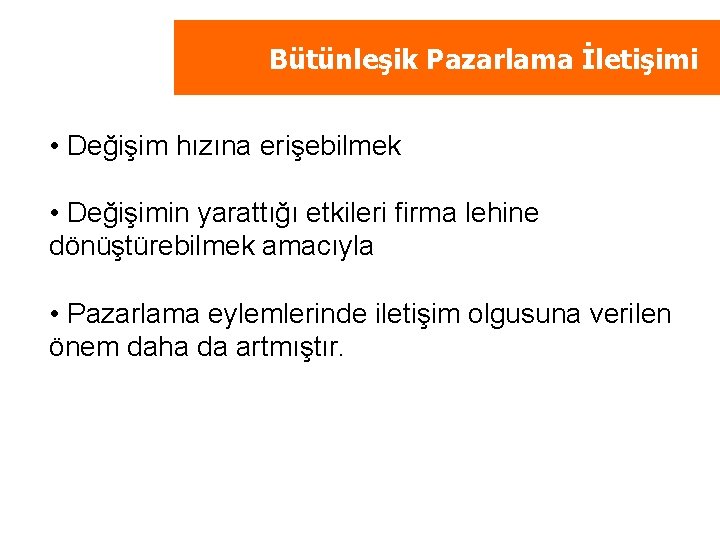 Bütünleşik Pazarlama İletişimi

• Değişim hızına erişebilmek

• Değişimin yarattığı etkileri firma lehine dönüştürebilmek amacıyla

• Pazarlama eylemlerinde iletişim olgusuna verilen önem daha da artmıştır.